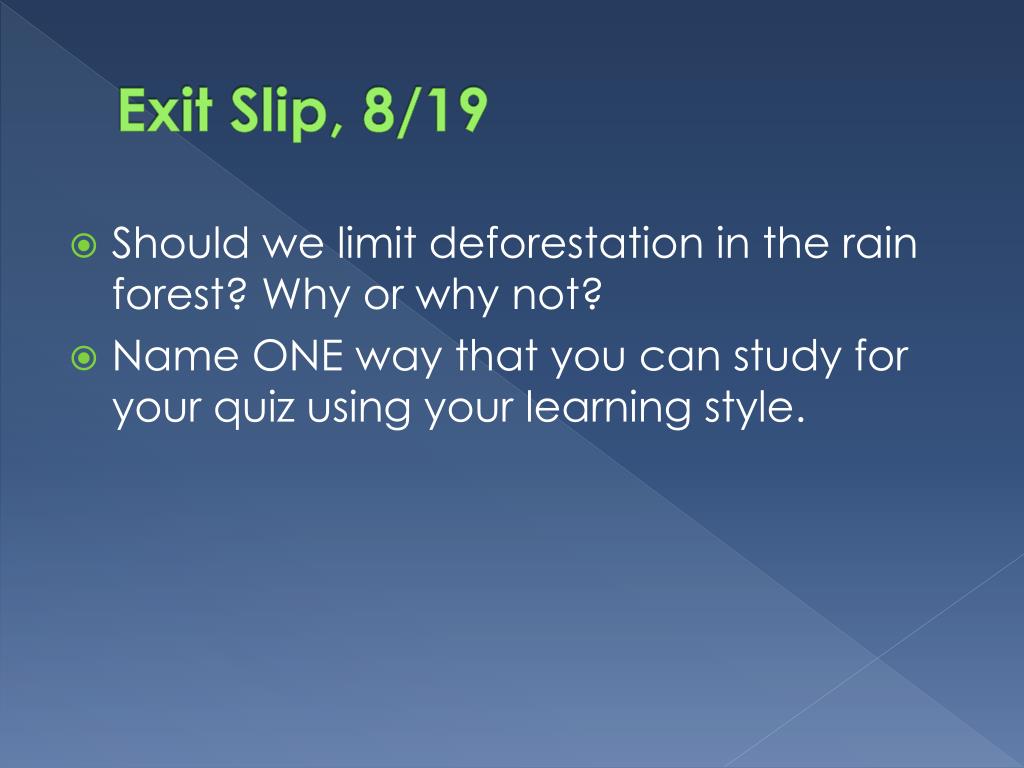 Exit Slip, 8/19

Should we limit deforestation in the rain forest? Why or why not?

Name ONE way that you can study for your quiz using your learning style.